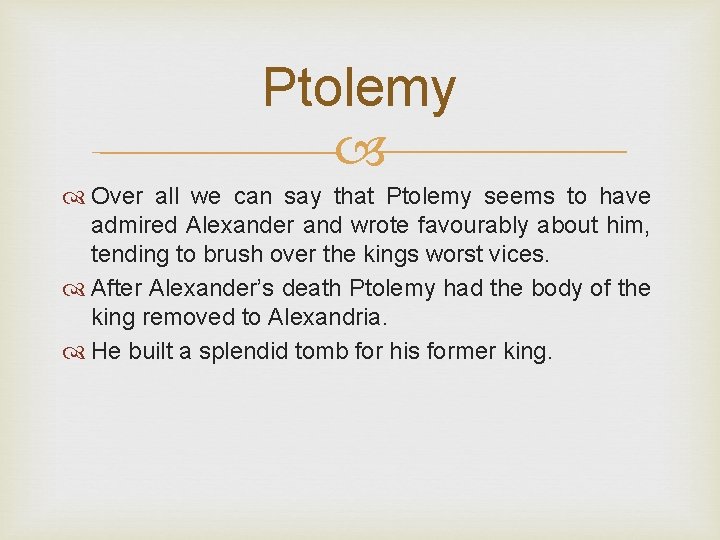 Ptolemy

Over all we can say that Ptolemy seems to have admired Alexander and wrote favourably about him, tending to brush over the kings worst vices.

After Alexander's death Ptolemy had the body of the king removed to Alexandria.

He built a splendid tomb for his former king.